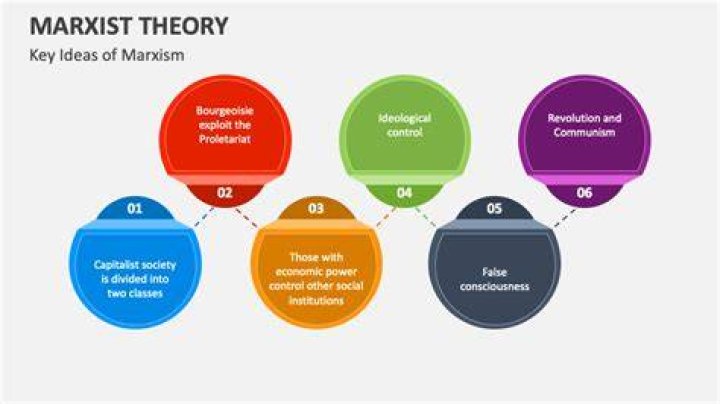 MARXIST THEORY

Key Ideas of Marxism

01

Capitalist society is divided into two classes

02

Bourgeoisie exploit the Proletariat

03

Those with economic power control other social institutions

04

Ideological control

05

False consciousness

06

Revolution and Communism